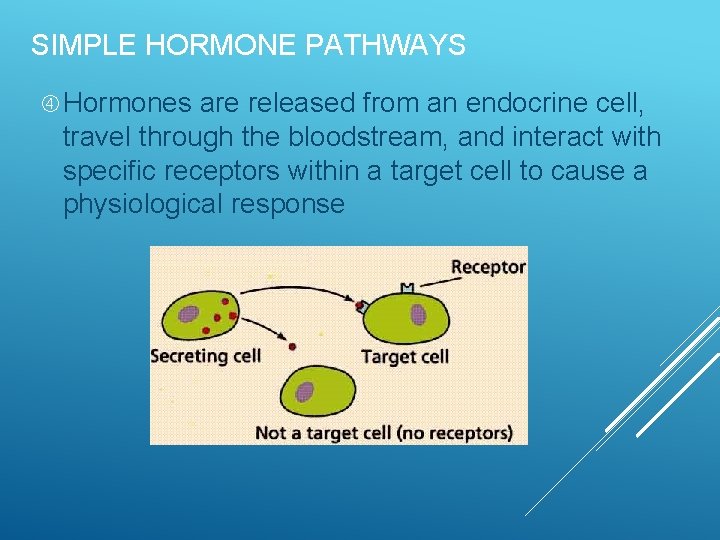 SIMPLE HORMONE PATHWAYS

④ Hormones are released from an endocrine cell, travel through the bloodstream, and interact with specific receptors within a target cell to cause a physiological response

Receptor

Secreting cell

Target cell

Not a target cell (no receptors)